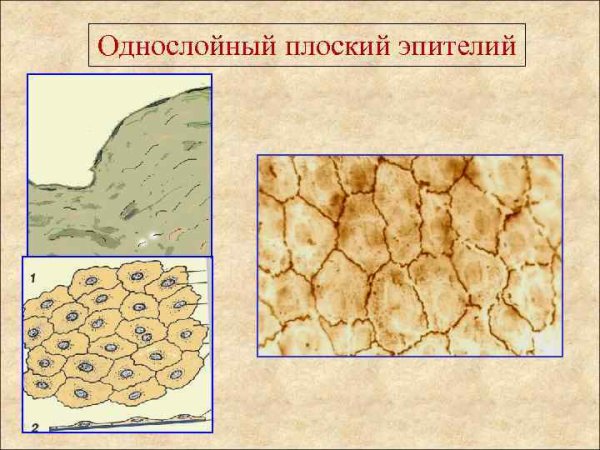 Однослойный плоский эпителий

1

2